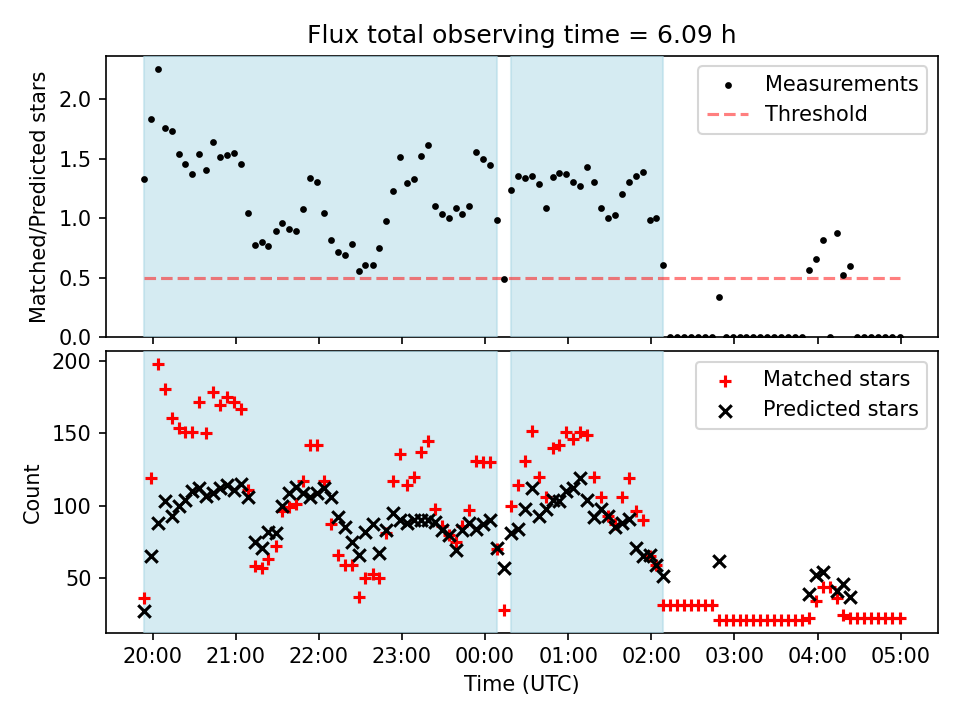 Flux total observing time = 6.09 h

Matched/Predicted stars

2.0
1.5
1.0
0.5
0.0

Measurements
Threshold

Count

200
150
100
50

Matched stars
Predicted stars

20:00 21:00 22:00 23:00 00:00 01:00 02:00 03:00 04:00 05:00

Time (UTC)